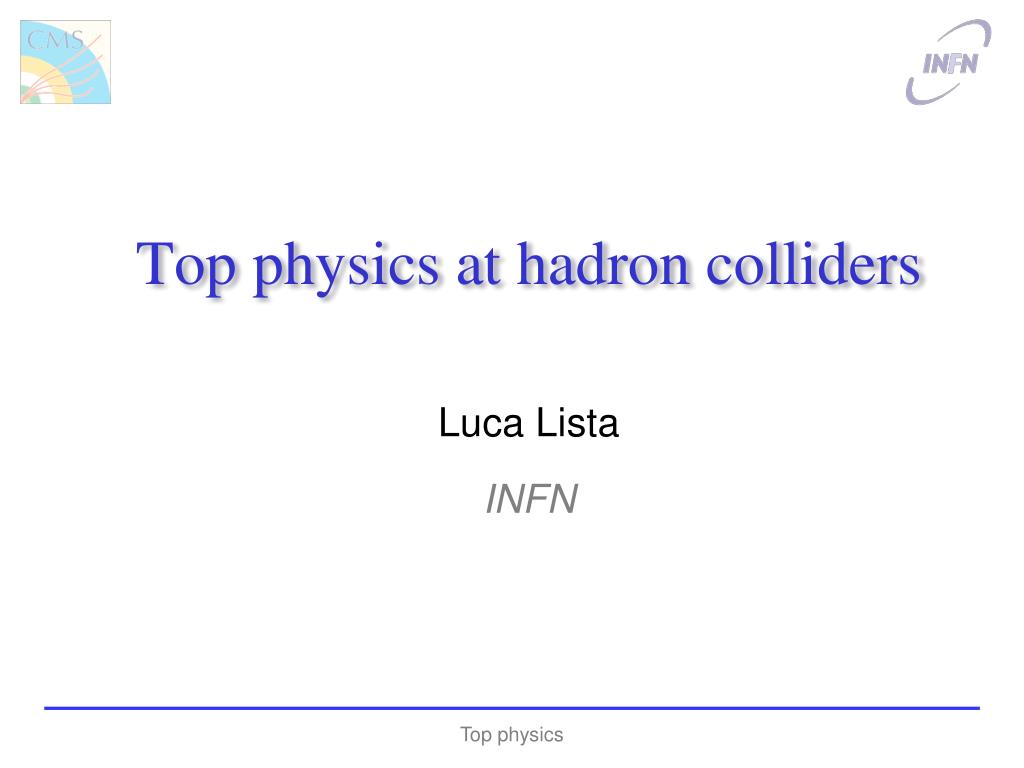 CMS

INFN

Top physics at hadron colliders

Luca Lista

INFN

Top physics